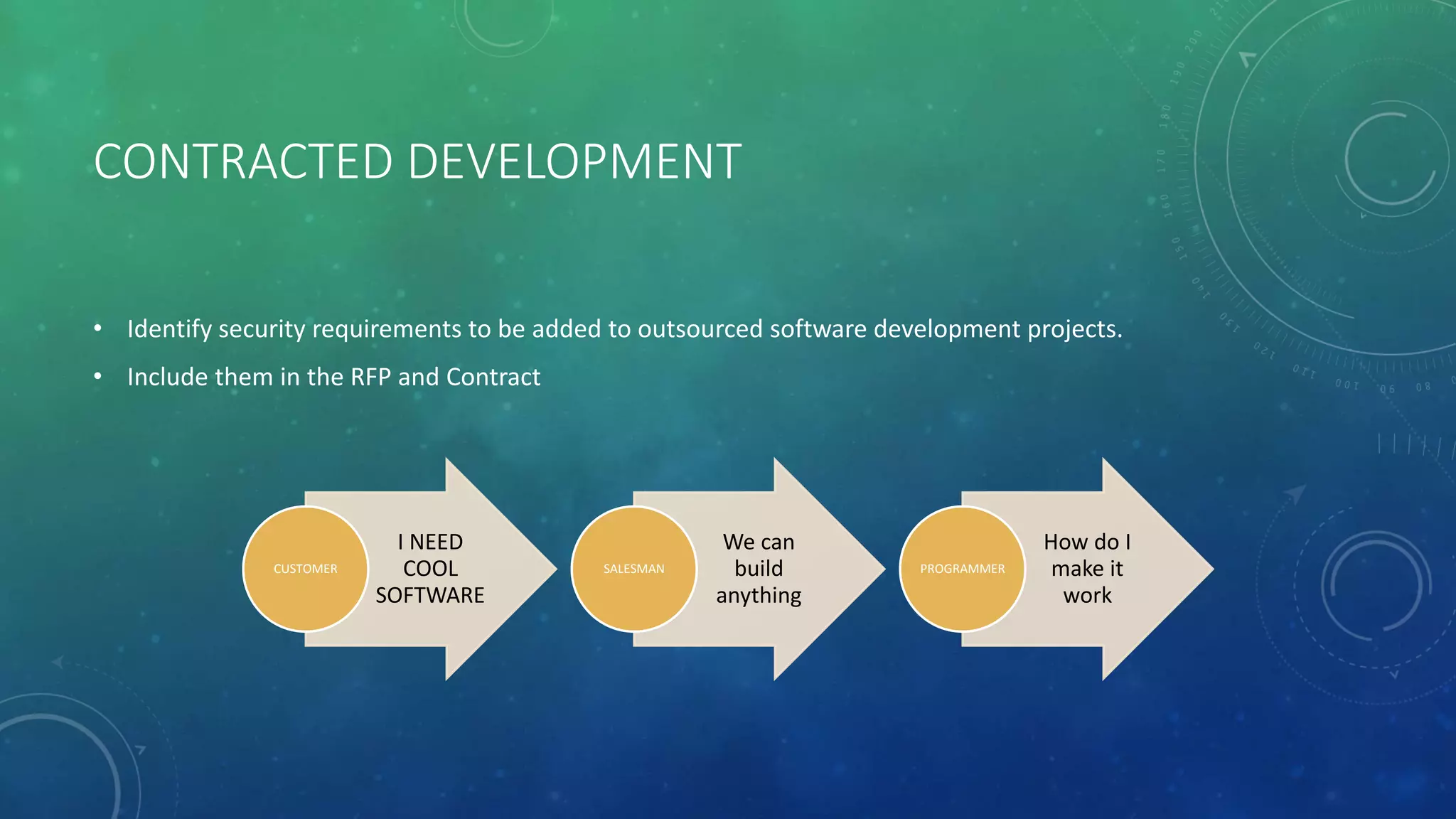 CONTRACTED DEVELOPMENT

• Identify security requirements to be added to outsourced software development projects.
• Include them in the RFP and Contract

CUSTOMER

I NEED COOL SOFTWARE

SALESMAN

We can build anything

PROGRAMMER

How do I make it work